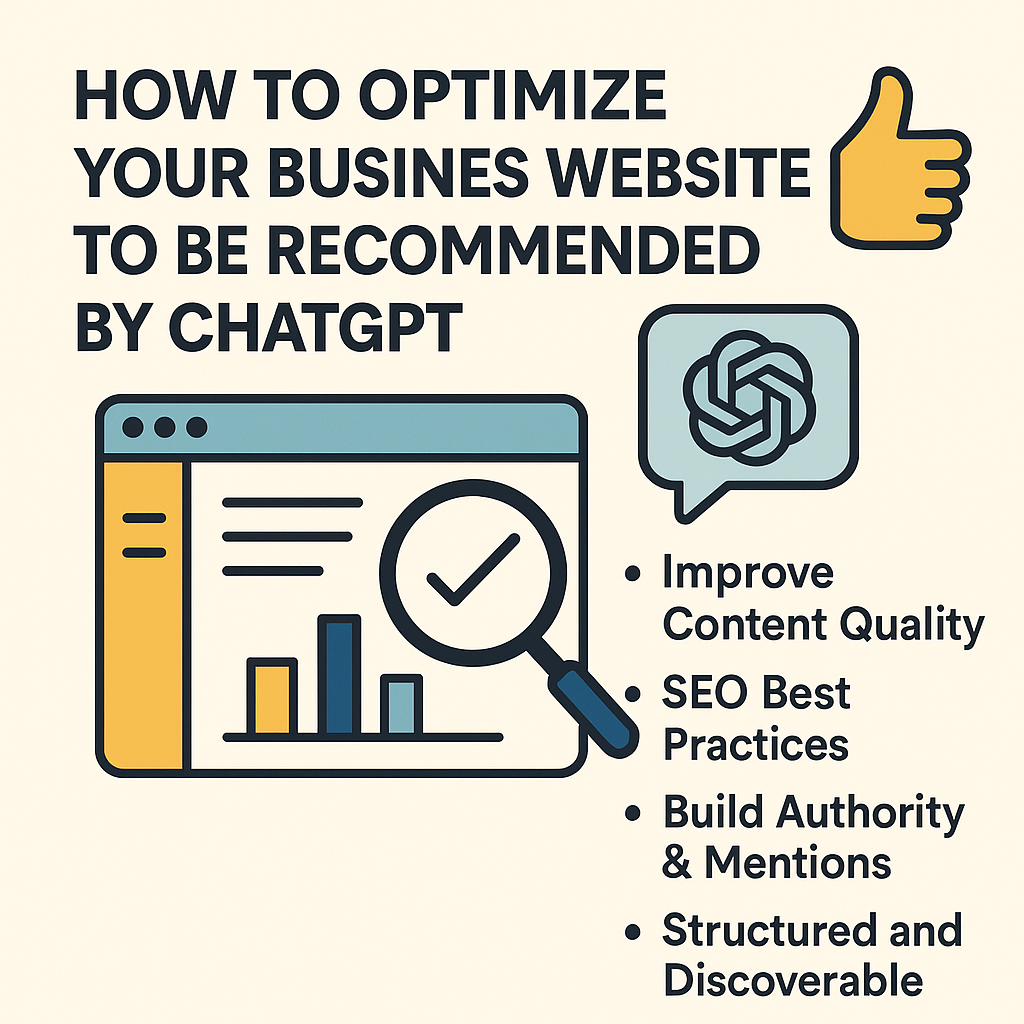 HOW TO OPTIMIZE YOUR BUSINES WEBSITE TO BE RECOMMENDED BY CHATGPT

• Improve Content Quality
• SEO Best Practices
• Build Authority & Mentions
• Structured and Discoverable